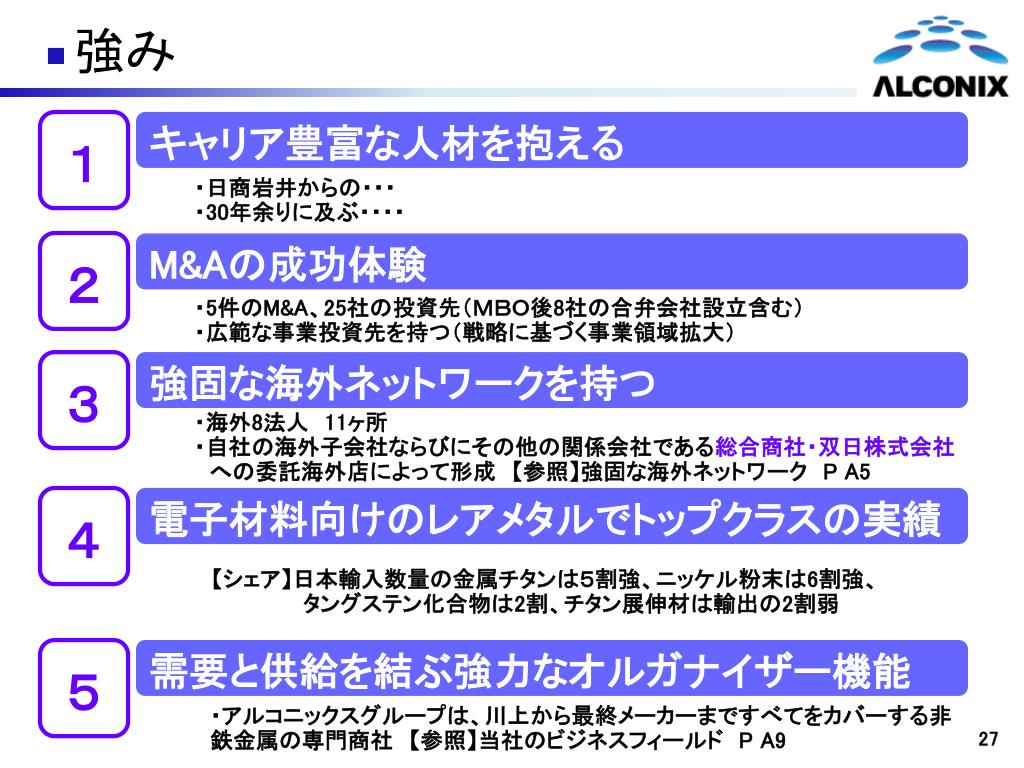 ■ 強み

ALCONIX

1
キャリア豊富な人材を抱える
・日商岩井からの・・・
・30年余りに及ぶ・・・・

2
M&Aの成功体験
・5件のM&A、25社の投資先（MBO後8社の合弁会社設立含む）
・広範な事業投資先を持つ（戦略に基づく事業領域拡大）

3
強固な海外ネットワークを持つ
・海外8法人　11ヶ所
・自社の海外子会社ならびにその他の関係会社である総合商社・双日株式会社への委託海外店によって形成 【参照】強固な海外ネットワーク　Ｐ A5

4
電子材料向けのレアメタルでトップクラスの実績
【シェア】日本輸入数量の金属チタンは5割強、ニッケル粉末は6割強、タングステン化合物は2割、チタン展伸材は輸出の2割弱

5
需要と供給を結ぶ強力なオルガナイザー機能
・アルコニックスグループは、川上から最終メーカーまですべてをカバーする非鉄金属の専門商社 【参照】当社のビジネスフィールド　Ｐ A9

27